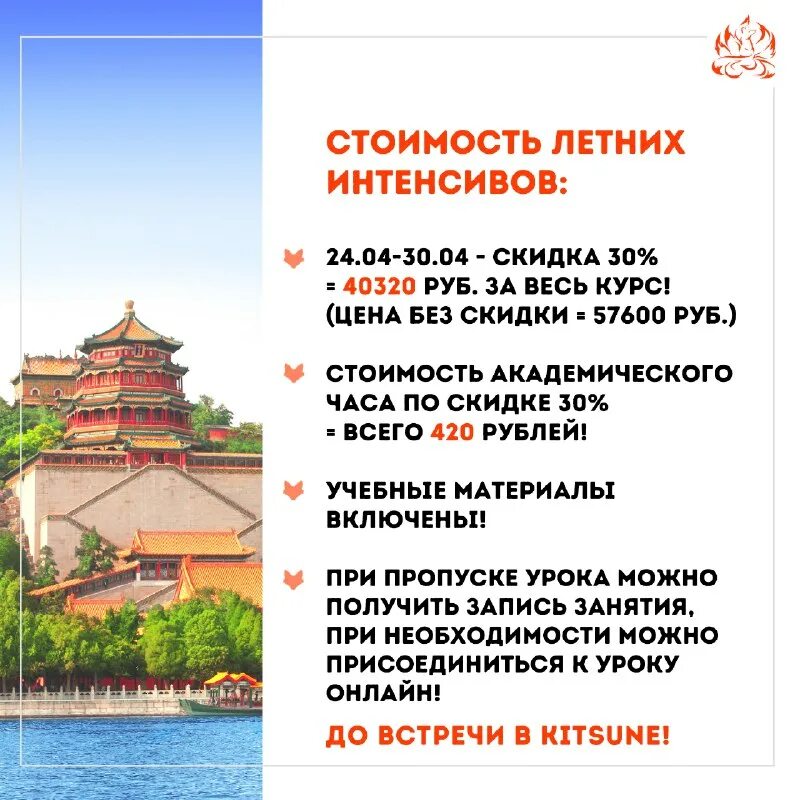 СТОИМОСТЬ ЛЕТНИХ ИНТЕНСИВОВ:

24.04-30.04 - СКИДКА 30% = 40320 РУБ. ЗА ВЕСЬ КУРС! (ЦЕНА БЕЗ СКИДКИ = 57600 РУБ.)

СТОИМОСТЬ АКАДЕМИЧЕСКОГО ЧАСА ПО СКИДКЕ 30% = ВСЕГО 420 РУБЛЕЙ!

УЧЕБНЫЕ МАТЕРИАЛЫ ВКЛЮЧЕНЫ!

ПРИ ПРОПУСКЕ УРОКА МОЖНО ПОЛУЧИТЬ ЗАПИСЬ ЗАНЯТИЯ, ПРИ НЕОБХОДИМОСТИ МОЖНО ПРИСОЕДИНИТЬСЯ К УРОКУ ОНЛАЙН!

ДО ВСТРЕЧИ В KITSUNE!